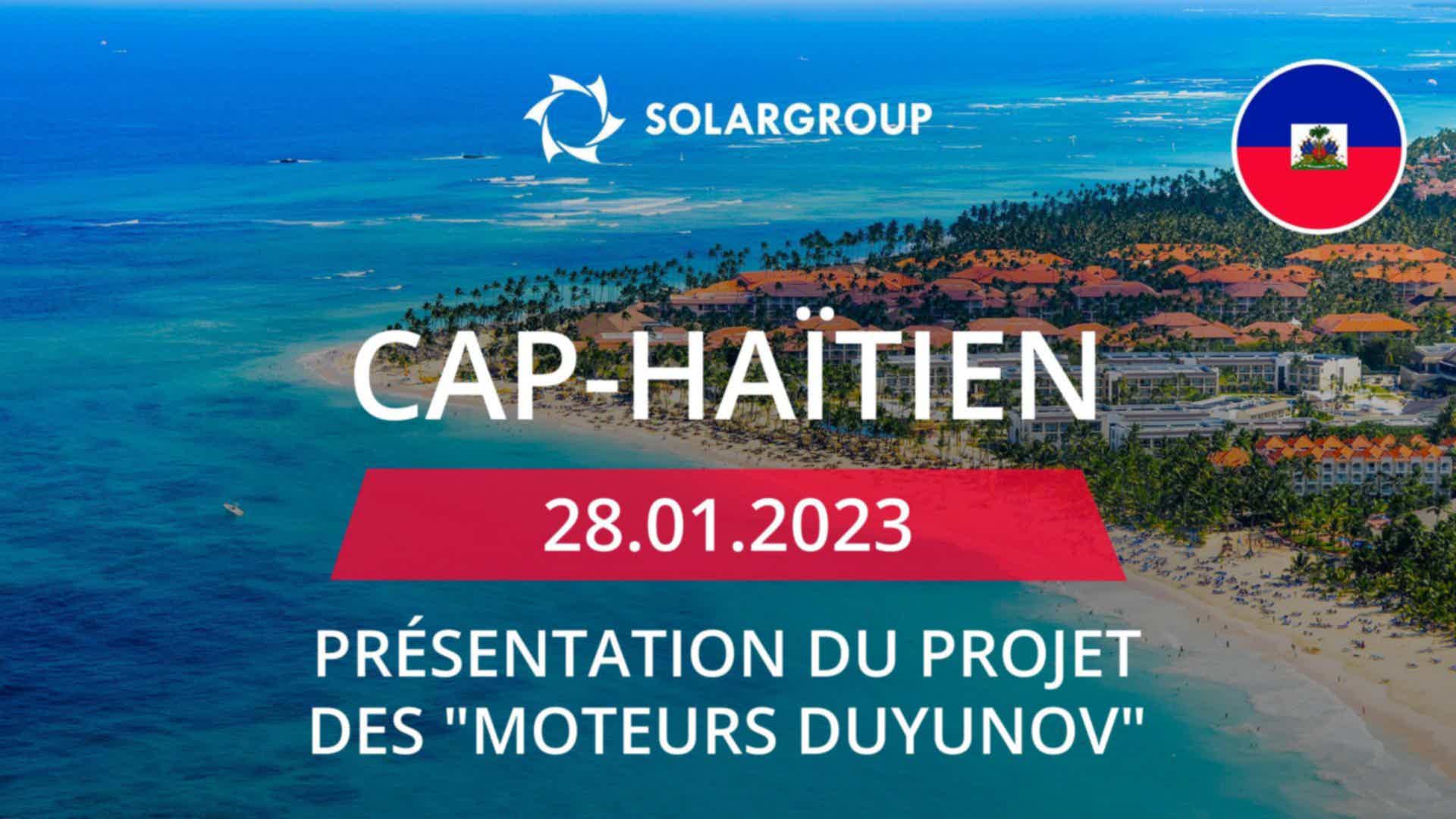 SOLARGROUP

CAP-HAÏTIEN

28.01.2023

PRÉSENTATION DU PROJET DES "MOTEURS DUYUNOV"